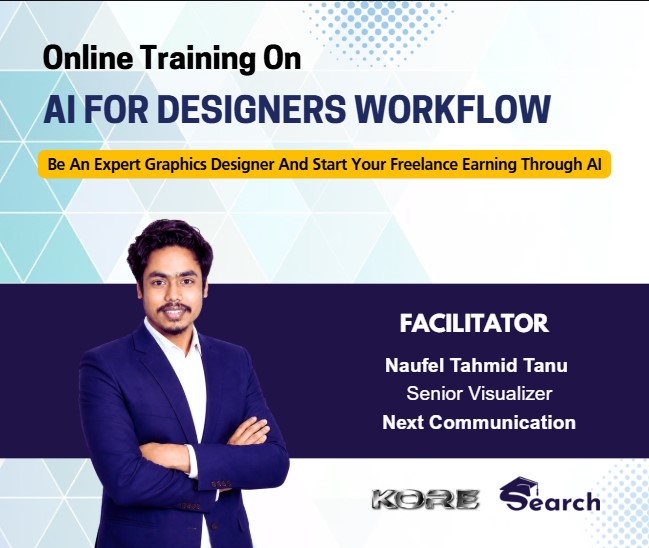 Online Training On

AI FOR DESIGNERS WORKFLOW

Be An Expert Graphics Designer And Start Your Freelance Earning Through AI

FACILITATOR

Naufel Tahmid Tanu
Senior Visualizer
Next Communication

KORE Search